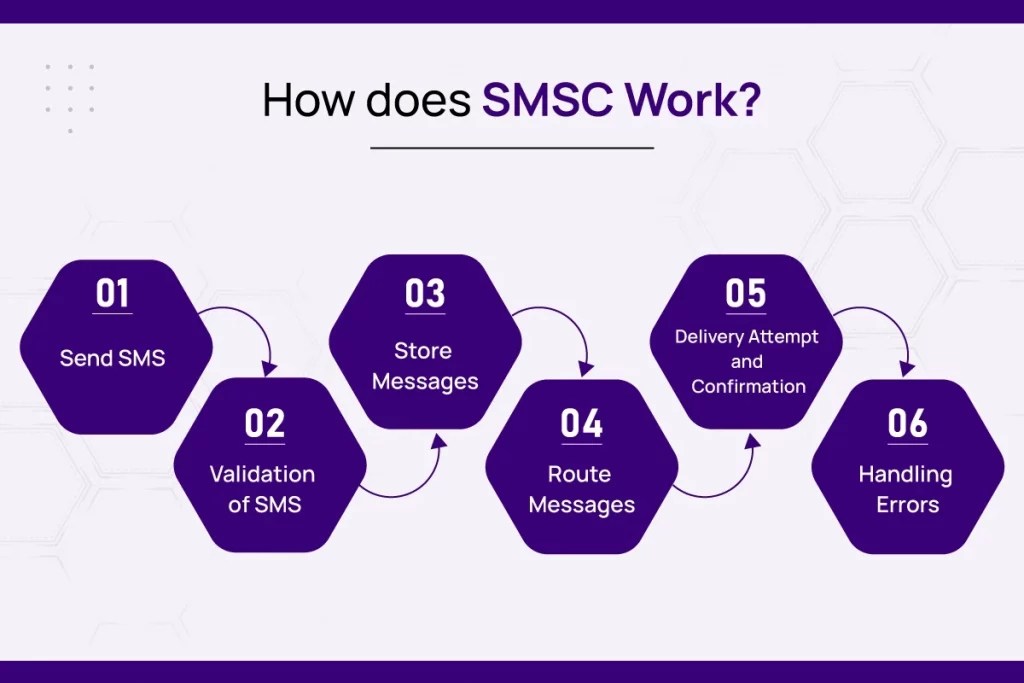 How does SMSC Work?

01
Send SMS

02
Validation of SMS

03
Store Messages

04
Route Messages

05
Delivery Attempt and Confirmation

06
Handling Errors